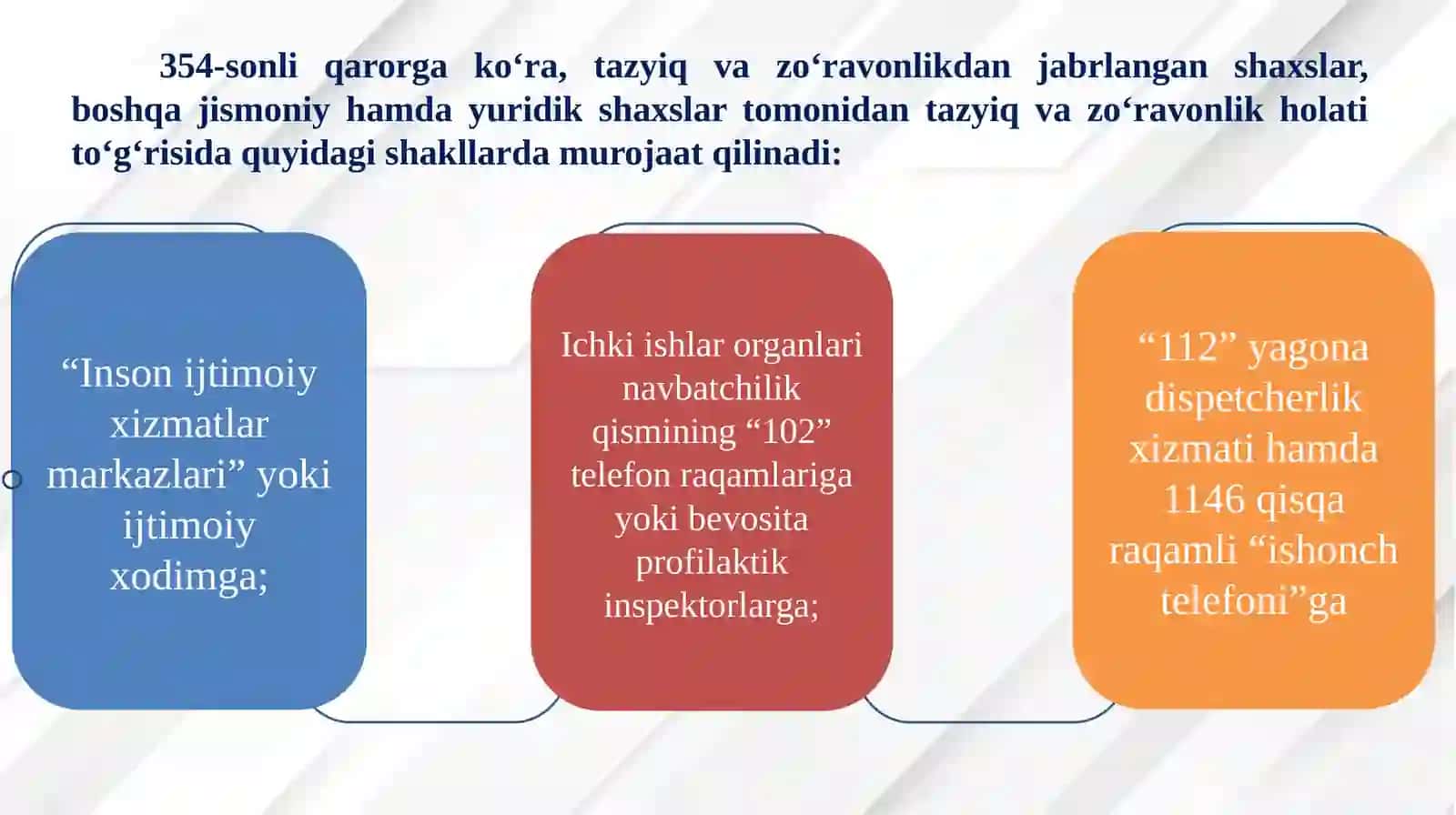 354-sonli qarorga ko‘ra, tazyiq va zo‘ravonlikdan jabrlangan shaxslar, boshqa jismoniy hamda yuridik shaxslar tomonidan tazyiq va zo‘ravonlik holati to‘g‘risida quyidagi shakllarda murojaat qilinadi:

“Inson ijtimoiy xizmatlar markazlari” yoki ijtimoiy xodimga;

Ichki ishlar organlari navbatchilik qismining “102” telefon raqamlariga yoki bevosita profilaktik inspektorlarga;

“112” yagona dispetcherlik xizmati hamda 1146 qisqa raqamli “ishonch telefoni”ga